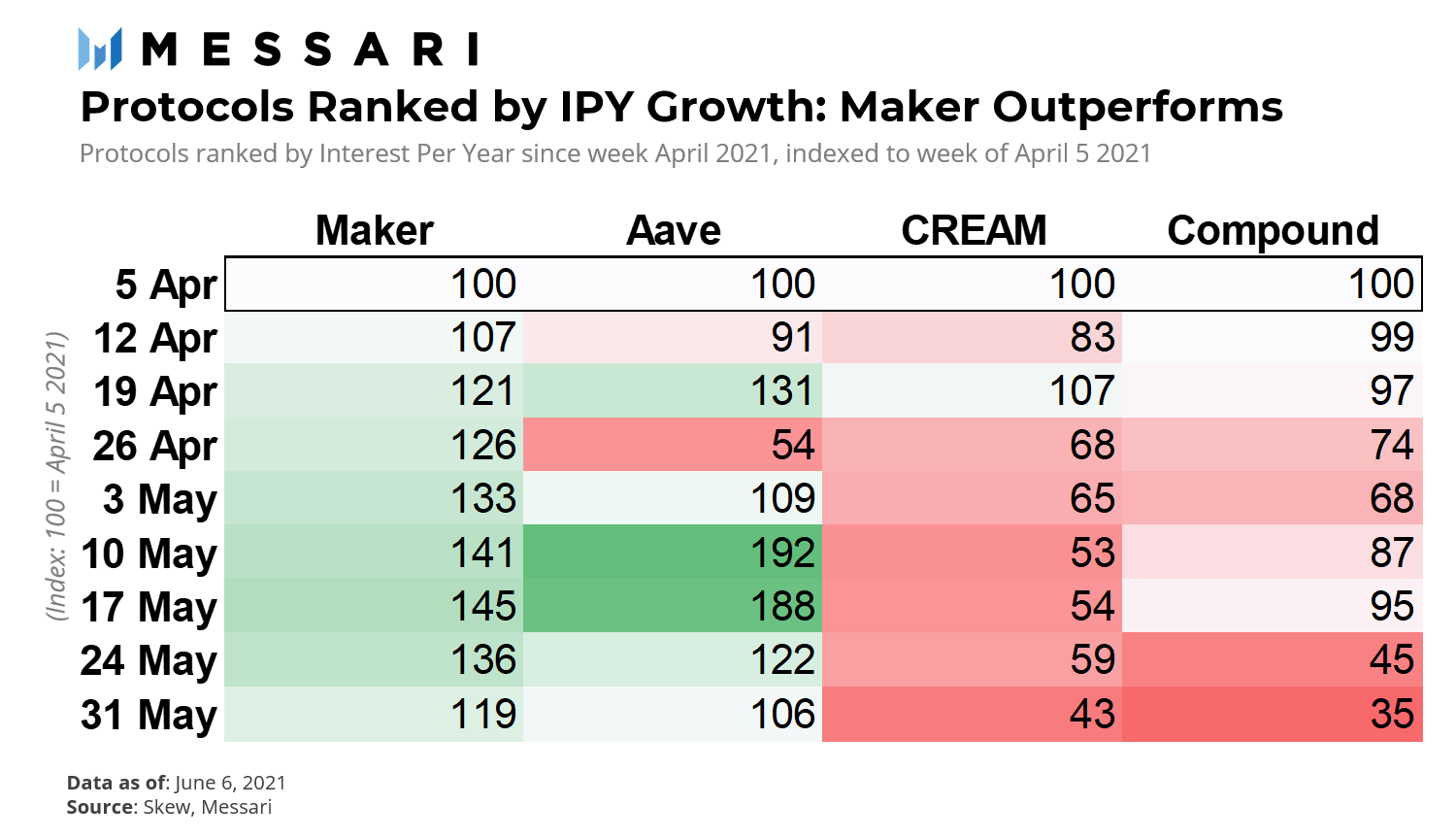 MESSARI

Protocols Ranked by IPY Growth: Maker Outperforms

Protocols ranked by Interest Per Year since week April 2021, indexed to week of April 5 2021

(Index: 100 = April 5 2021)

| | Maker | Aave | CREAM | Compound |
|---|---|---|---|---|
| 5 Apr | 100 | 100 | 100 | 100 |
| 12 Apr | 107 | 91 | 83 | 99 |
| 19 Apr | 121 | 131 | 107 | 97 |
| 26 Apr | 126 | 54 | 68 | 74 |
| 3 May | 133 | 109 | 65 | 68 |
| 10 May | 141 | 192 | 53 | 87 |
| 17 May | 145 | 188 | 54 | 95 |
| 24 May | 136 | 122 | 59 | 45 |
| 31 May | 119 | 106 | 43 | 35 |

Data as of: June 6, 2021
Source: Skew, Messari